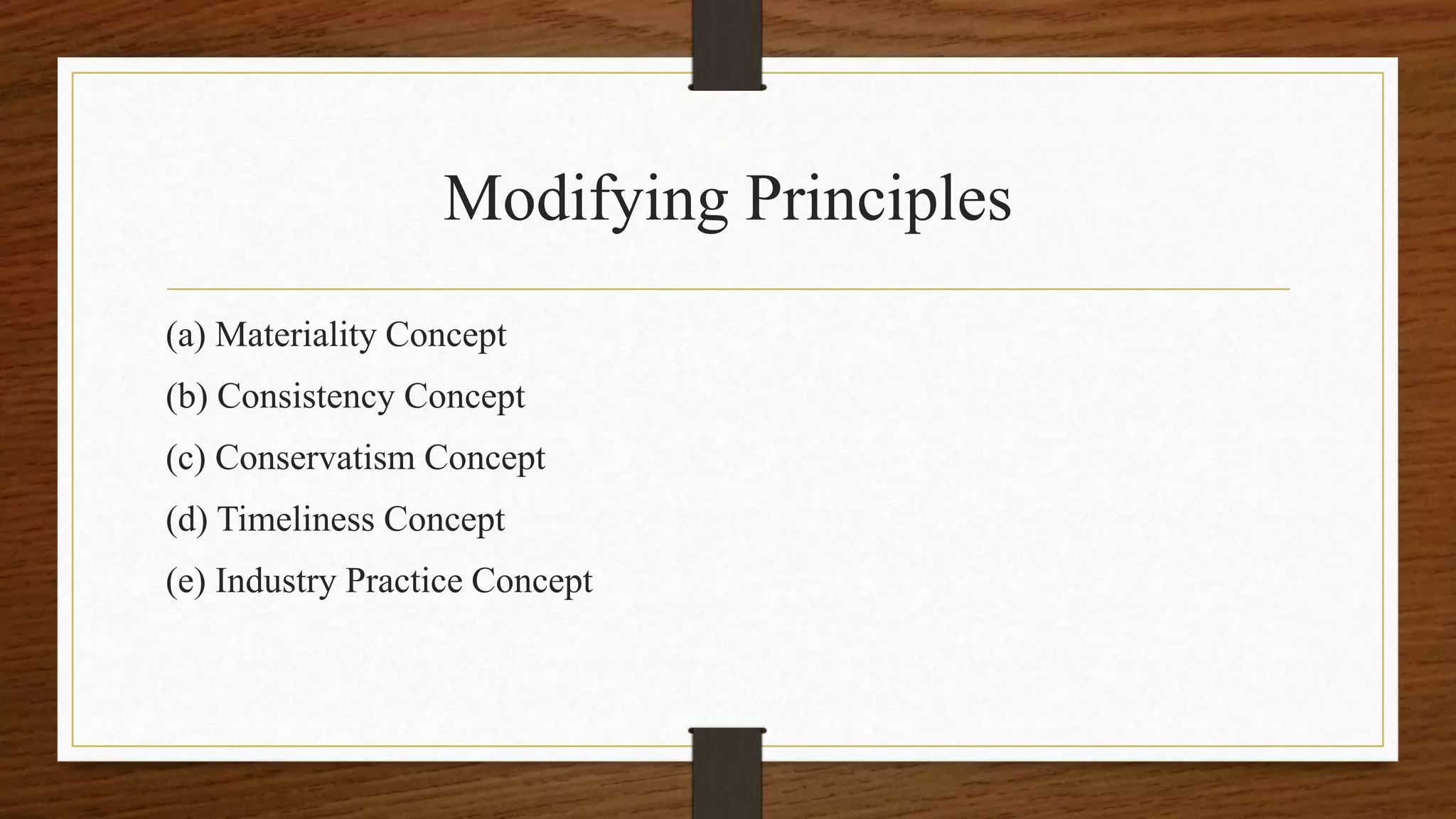 Modifying Principles

(a) Materiality Concept

(b) Consistency Concept

(c) Conservatism Concept

(d) Timeliness Concept

(e) Industry Practice Concept